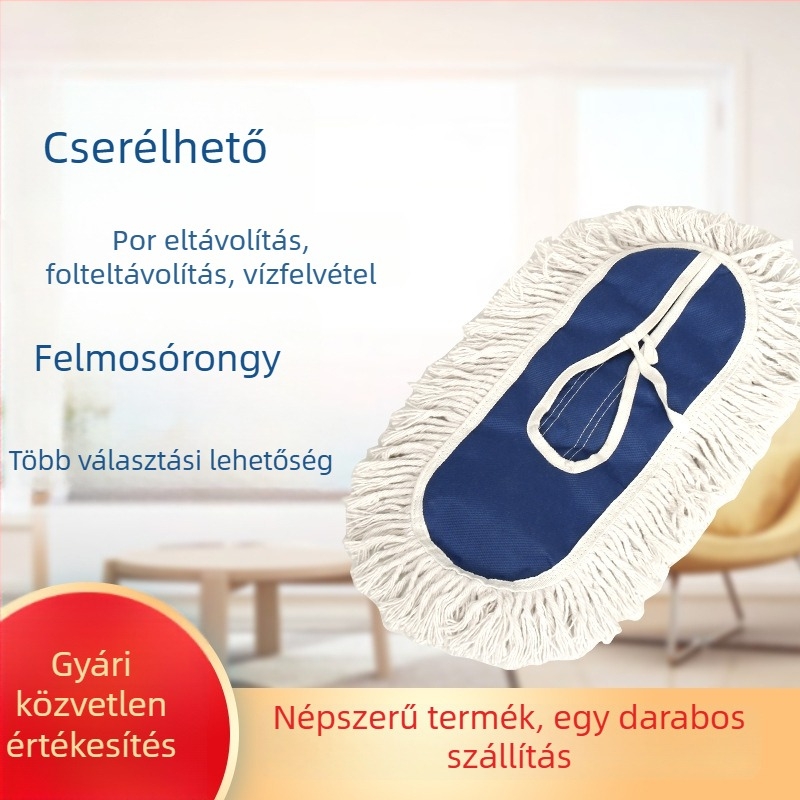 Cserélhető

Por eltávolítás, folteltávolítás, vízfelvétel

Felmosórongy

Több választási lehetőség

Gyári közvetlen értékesítés

Népszerű termék, egy darabos szállítás